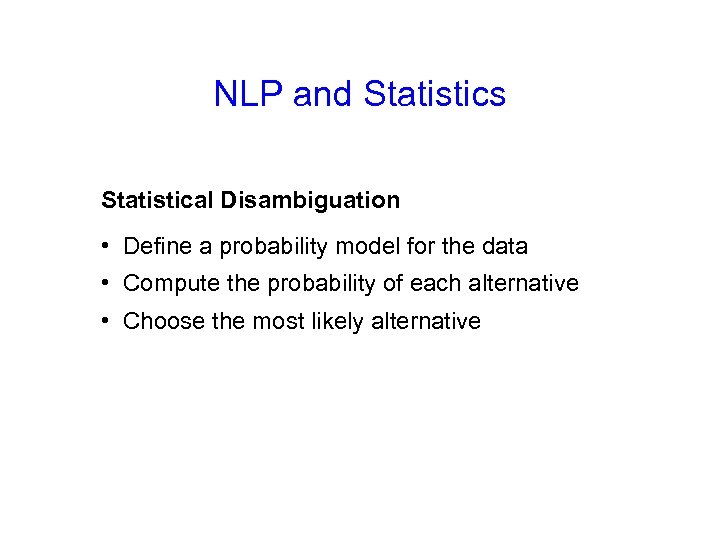 NLP and Statistics

Statistical Disambiguation

• Define a probability model for the data
• Compute the probability of each alternative
• Choose the most likely alternative